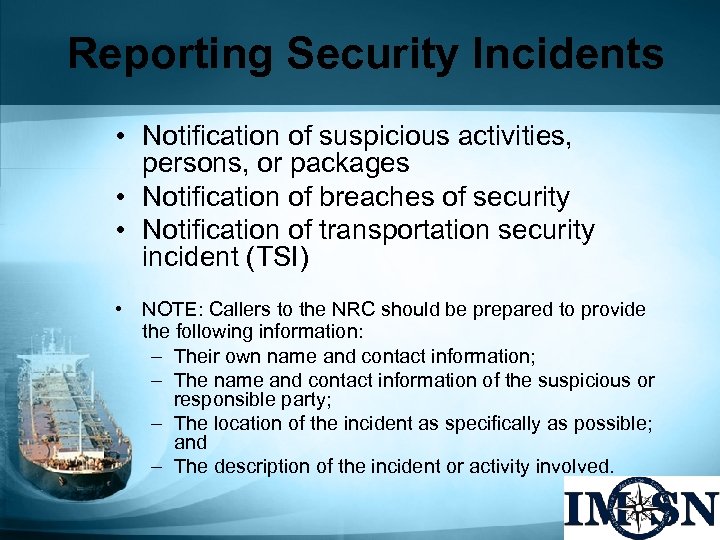 Reporting Security Incidents

• Notification of suspicious activities, persons, or packages
• Notification of breaches of security
• Notification of transportation security incident (TSI)

• NOTE: Callers to the NRC should be prepared to provide the following information:
– Their own name and contact information;
– The name and contact information of the suspicious or responsible party;
– The location of the incident as specifically as possible; and
– The description of the incident or activity involved.

IMSN